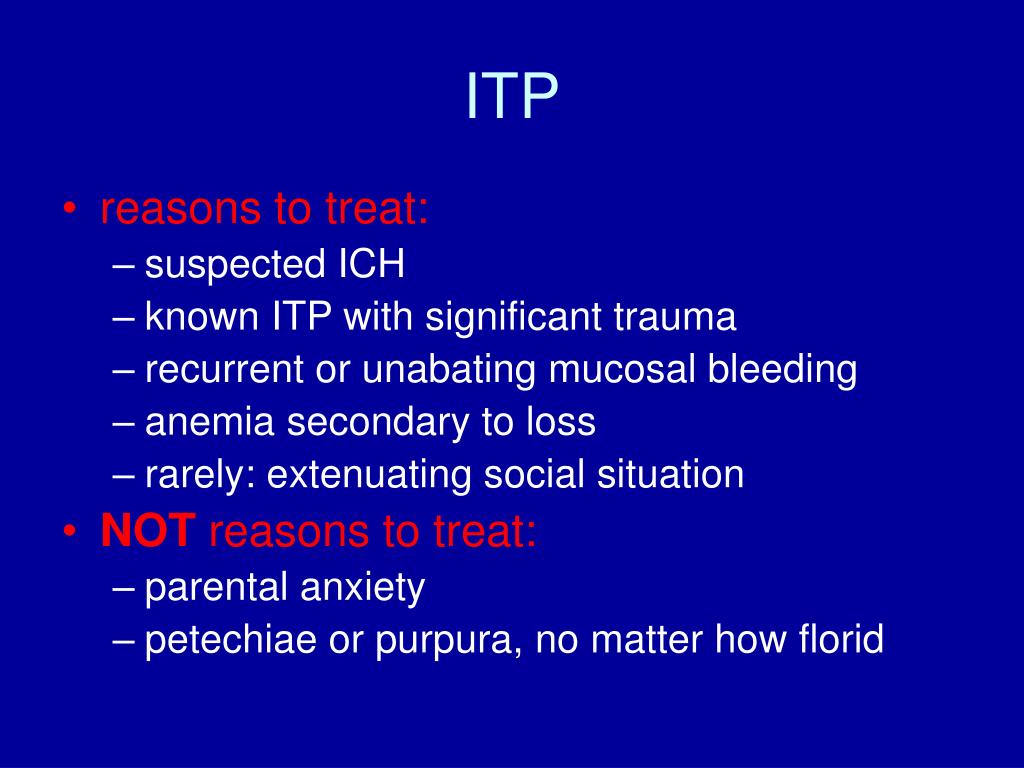 ITP

• reasons to treat:
– suspected ICH
– known ITP with significant trauma
– recurrent or unabating mucosal bleeding
– anemia secondary to loss
– rarely: extenuating social situation
• NOT reasons to treat:
– parental anxiety
– petechiae or purpura, no matter how florid